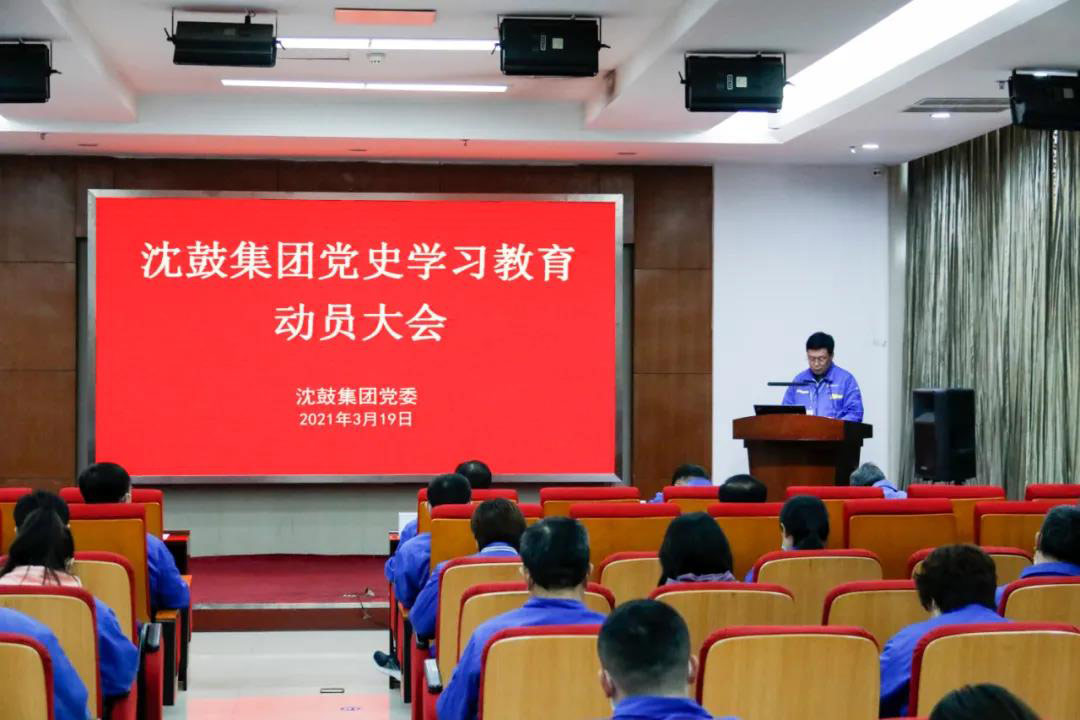 沈鼓集团党史学习教育
动员大会

沈鼓集团党委
2021年3月19日